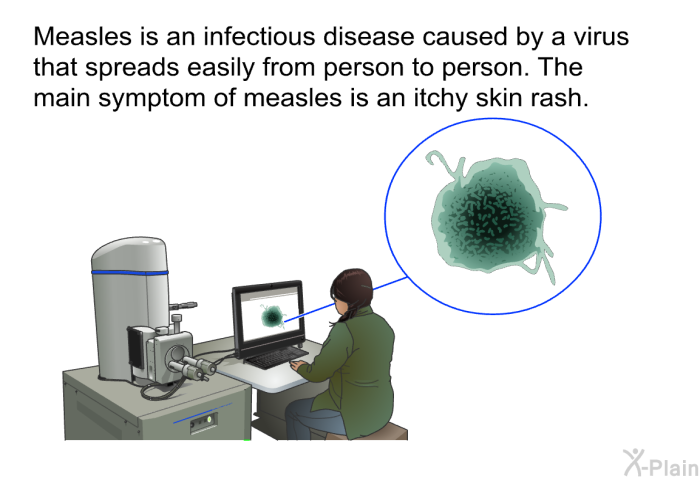 Measles is an infectious disease caused by a virus that spreads easily from person to person. The main symptom of measles is an itchy skin rash.

X-Plain